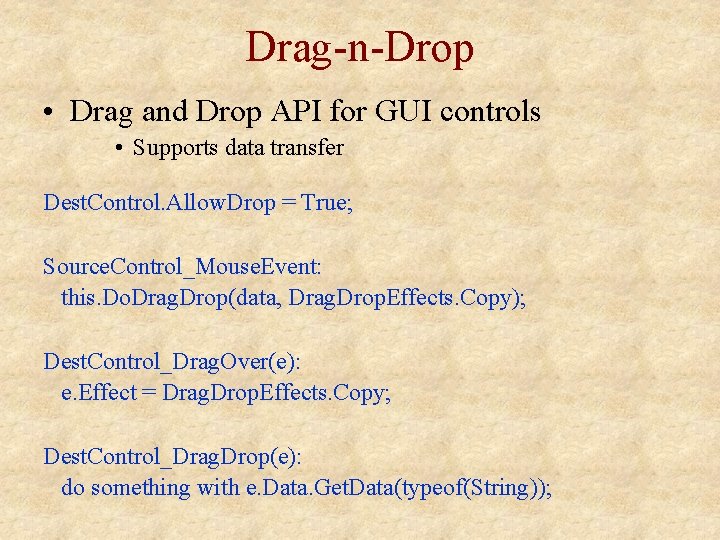 Drag-n-Drop

• Drag and Drop API for GUI controls
  • Supports data transfer

DestControl.AllowDrop = True;

SourceControl_MouseEvent:
  this.DoDragDrop(data, DragDropEffects.Copy);

DestControl_DragOver(e):
  e.Effect = DragDropEffects.Copy;

DestControl_DragDrop(e):
  do something with e.Data.GetData(typeof(String));